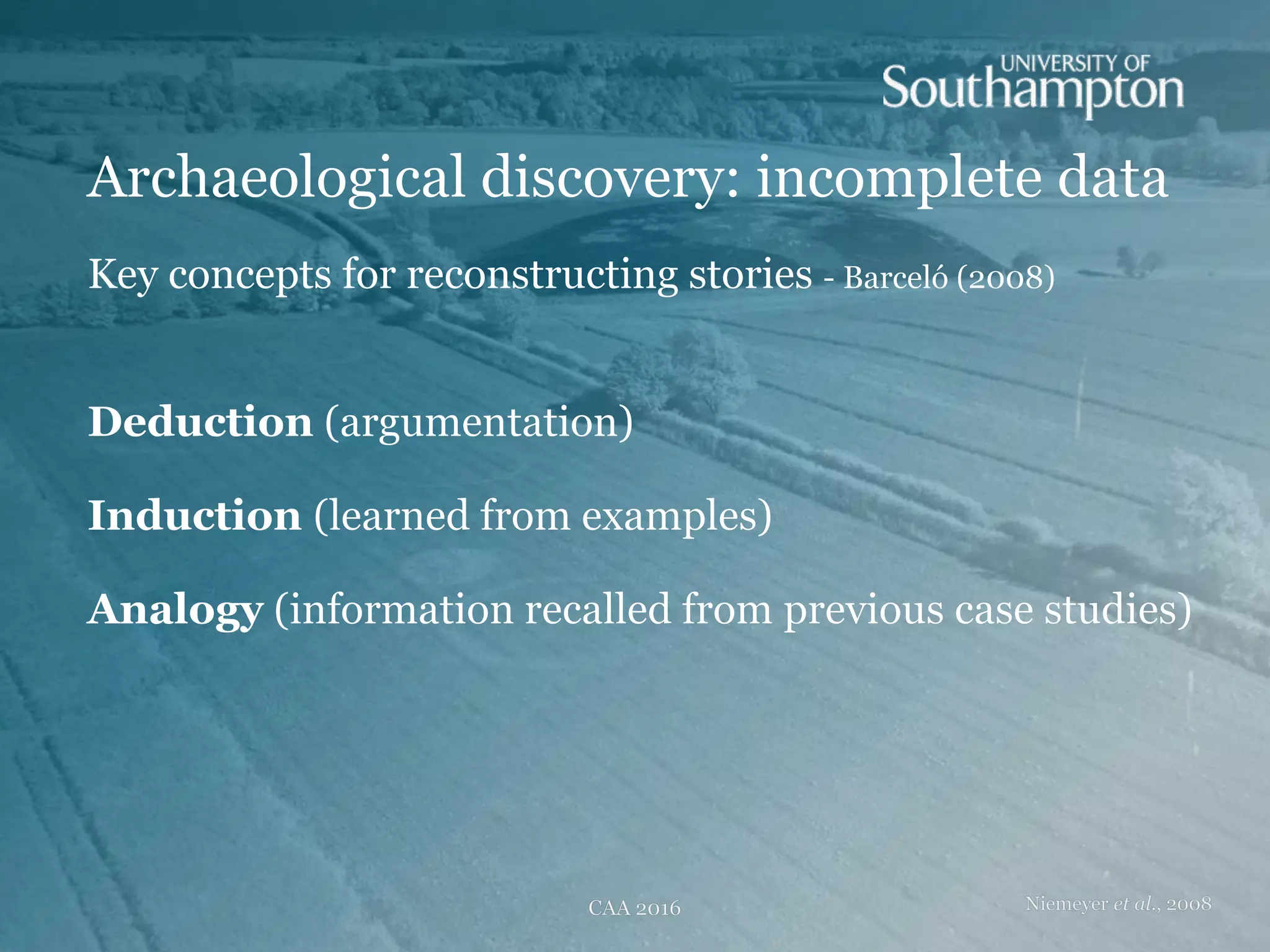 UNIVERSITY OF Southampton

Archaeological discovery: incomplete data

Key concepts for reconstructing stories - Barceló (2008)

Deduction (argumentation)

Induction (learned from examples)

Analogy (information recalled from previous case studies)

CAA 2016

Niemeyer et al., 2008